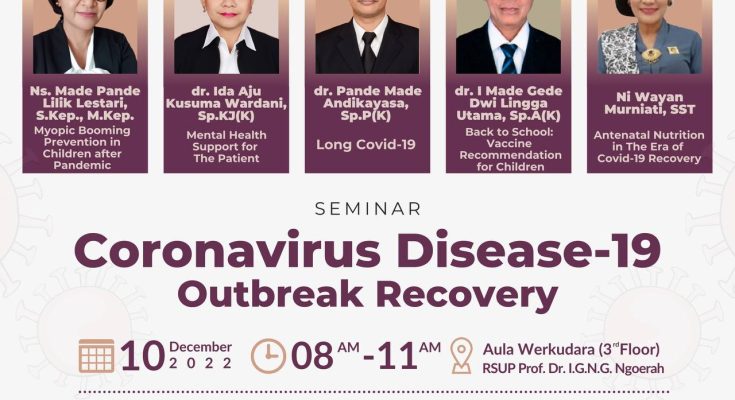 Ns. Made Pande Lilik Lestari, S.Kep., M.Kep.
Myopic Booming Prevention in Children after Pandemic

dr. Ida Aju Kusuma Wardani, Sp.KJ(K)
Mental Health Support for The Patient

dr. Pande Made Andikayasa, Sp.P(K)
Long Covid-19

dr. I Made Gede Dwi Lingga Utama, Sp.A(K)
Back to School: Vaccine Recommendation for Children

Ni Wayan Murniati, SST
Antenatal Nutrition in The Era of Covid-19 Recovery

SEMINAR
Coronavirus Disease-19
Outbreak Recovery

10 December 2022
08 AM - 11 AM
Aula Werkudara (3rd Floor)
RSUP Prof. Dr. I.G.N.G. Ngoerah